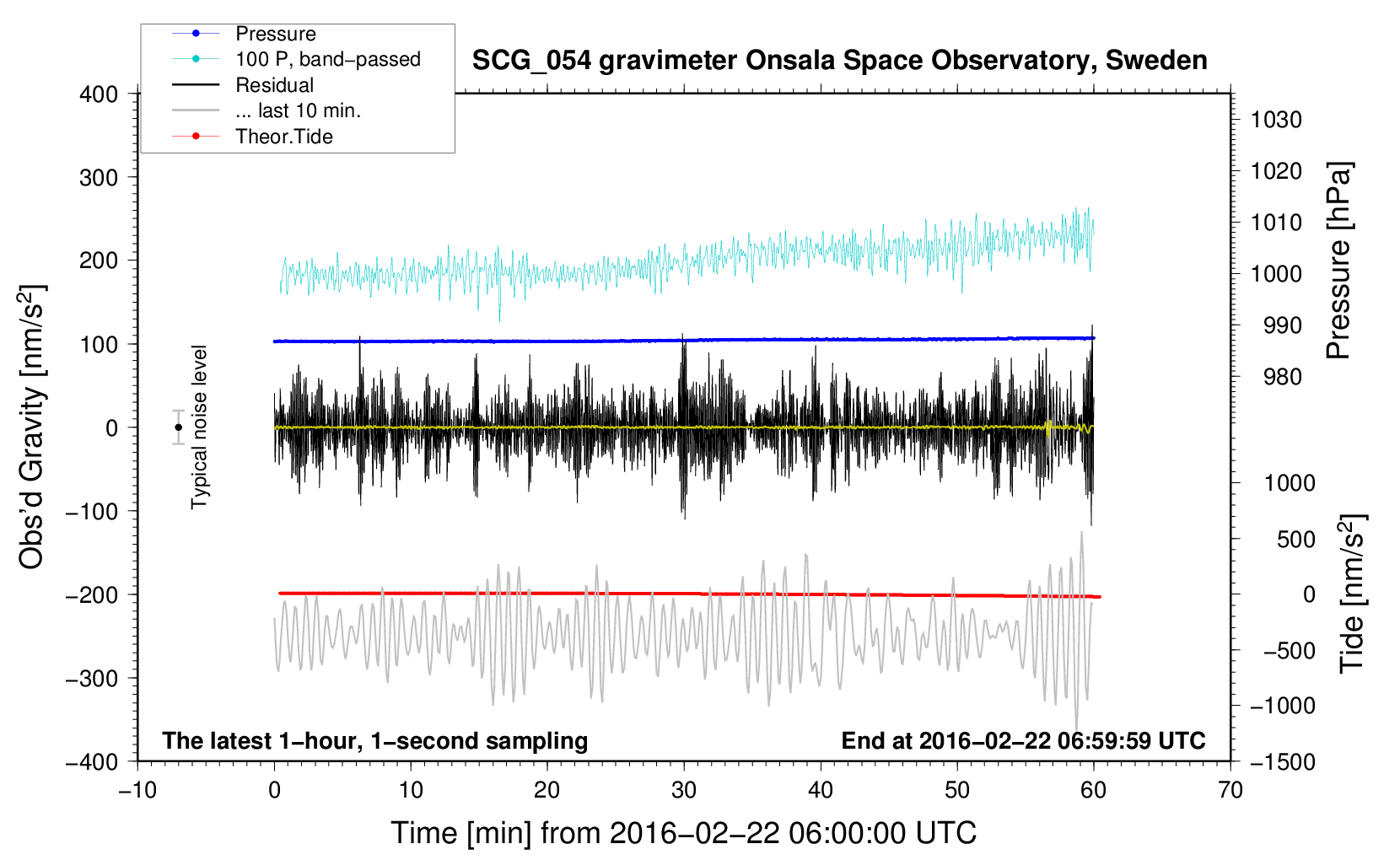 Pressure
100 P, band−passed
Residual
... last 10 min.
Theor.Tide

SCG_054 gravimeter Onsala Space Observatory, Sweden

400
300
200
100
0
−100
−200
−300
−400

Obs'd Gravity [nm/s$^2$]

Typical noise level

1030
1020
1010
1000
990
980

Pressure [hPa]

1000
500
0
−500
−1000
−1500

Tide [nm/s$^2$]

The latest 1−hour, 1−second sampling

End at 2016−02−22 06:59:59 UTC

−10
0
10
20
30
40
50
60
70

Time [min] from 2016−02−22 06:00:00 UTC